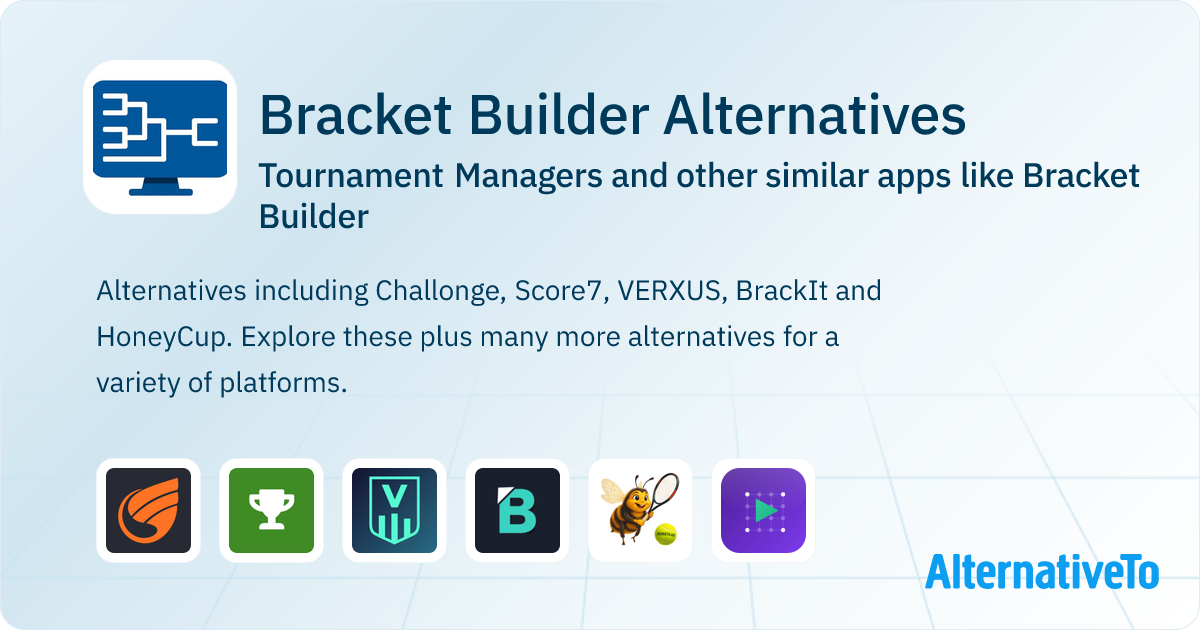 Bracket Builder Alternatives

Tournament Managers and other similar apps like Bracket Builder

Alternatives including Challonge, Score7, VERXUS, BrackIt and HoneyCup. Explore these plus many more alternatives for a variety of platforms.

AlternativeTo